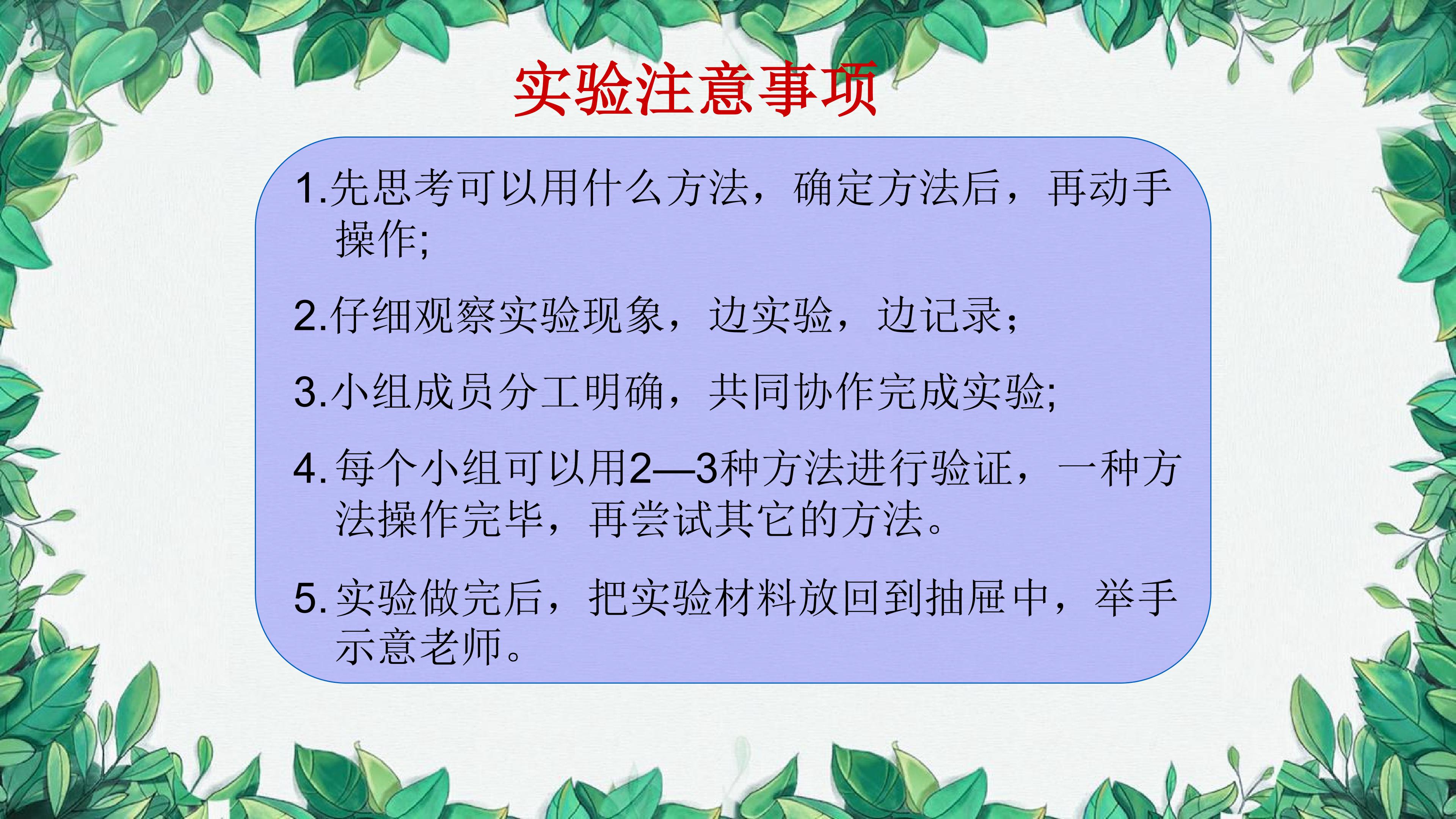 实验注意事项

1.先思考可以用什么方法，确定方法后，再动手操作;

2.仔细观察实验现象，边实验，边记录;

3.小组成员分工明确，共同协作完成实验;

4.每个小组可以用2—3种方法进行验证，一种方法操作完毕，再尝试其它的方法。

5.实验做完后，把实验材料放回到抽屉中，举手示意老师。